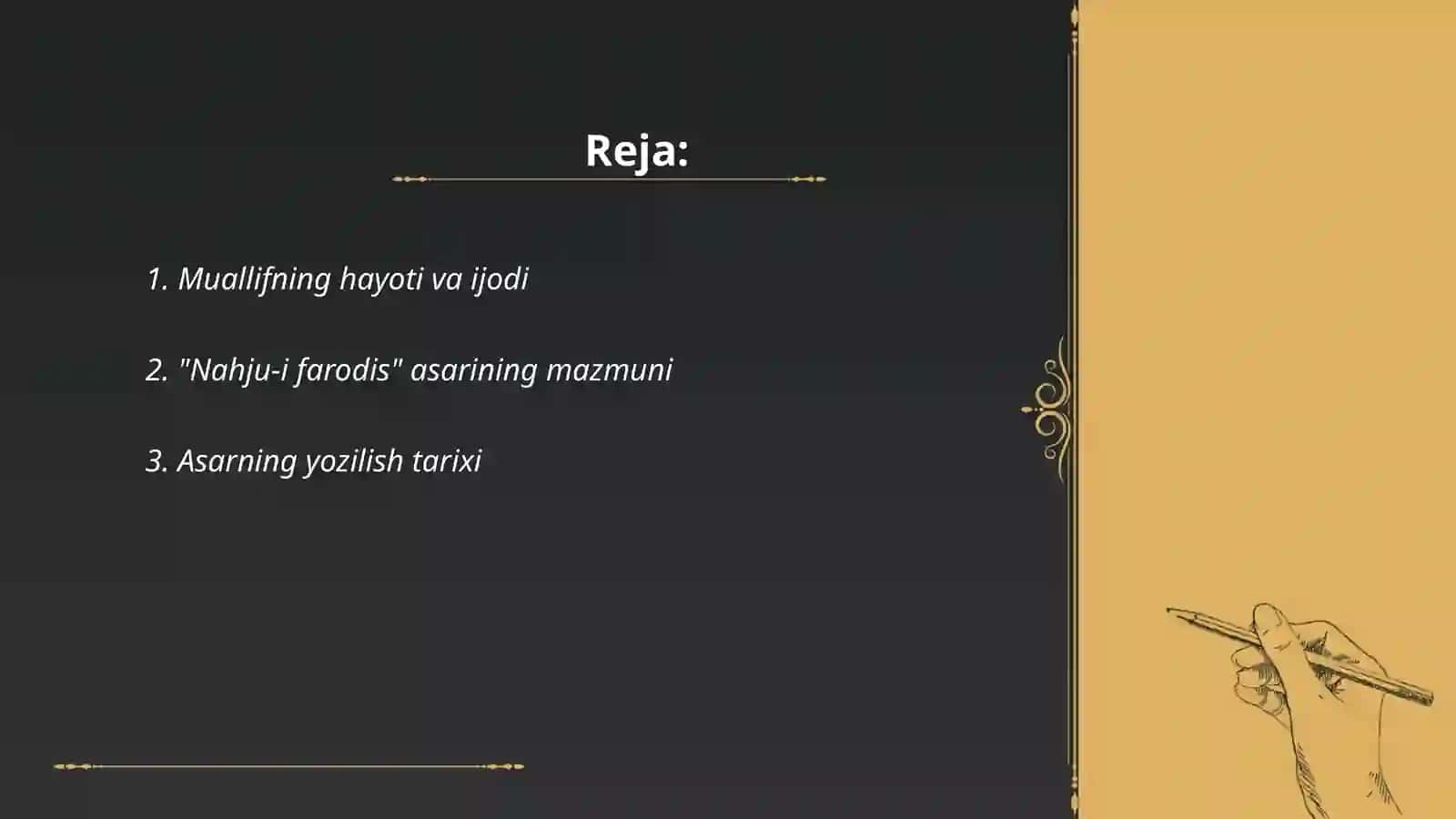 Reja:

1. Muallifning hayoti va ijodi

2. "Nahju-i farodis" asarining mazmuni

3. Asarning yozilish tarixi